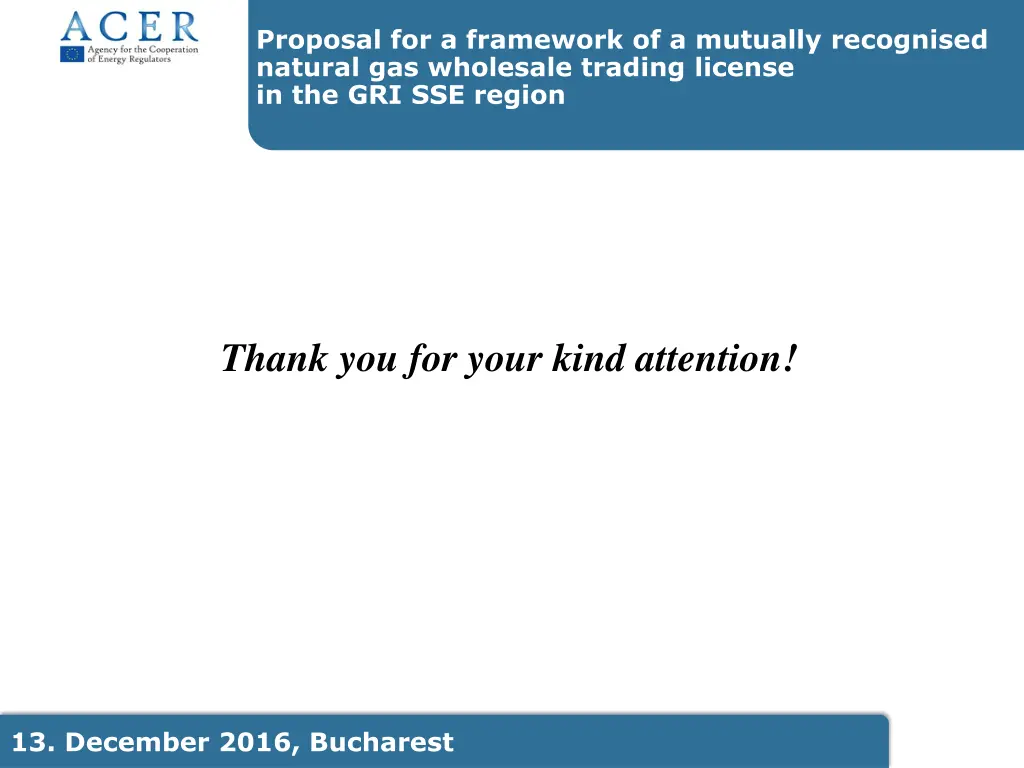 ACER
Agency for the Cooperation of Energy Regulators

Proposal for a framework of a mutually recognised natural gas wholesale trading license in the GRI SSE region

Thank you for your kind attention!

13. December 2016, Bucharest